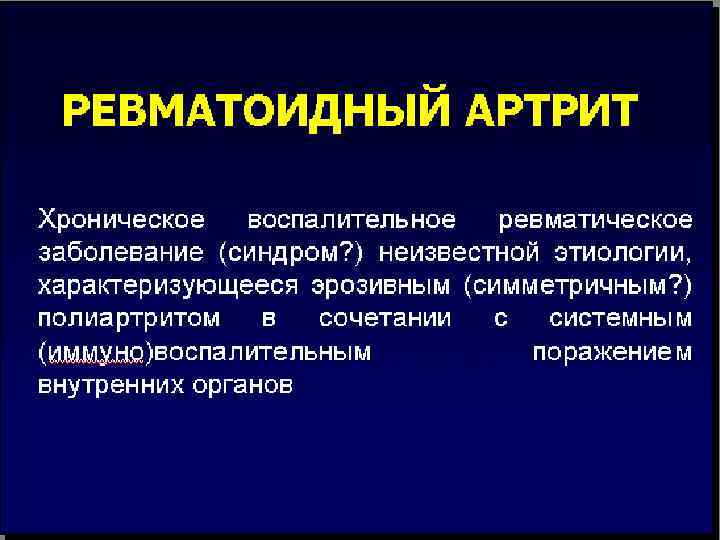 РЕВМАТОИДНЫЙ АРТРИТ

Хроническое воспалительное ревматическое заболевание (синдром?) неизвестной этиологии, характеризующееся эрозивным (симметричным?) полиартритом в сочетании с системным (иммуно)воспалительным поражением внутренних органов